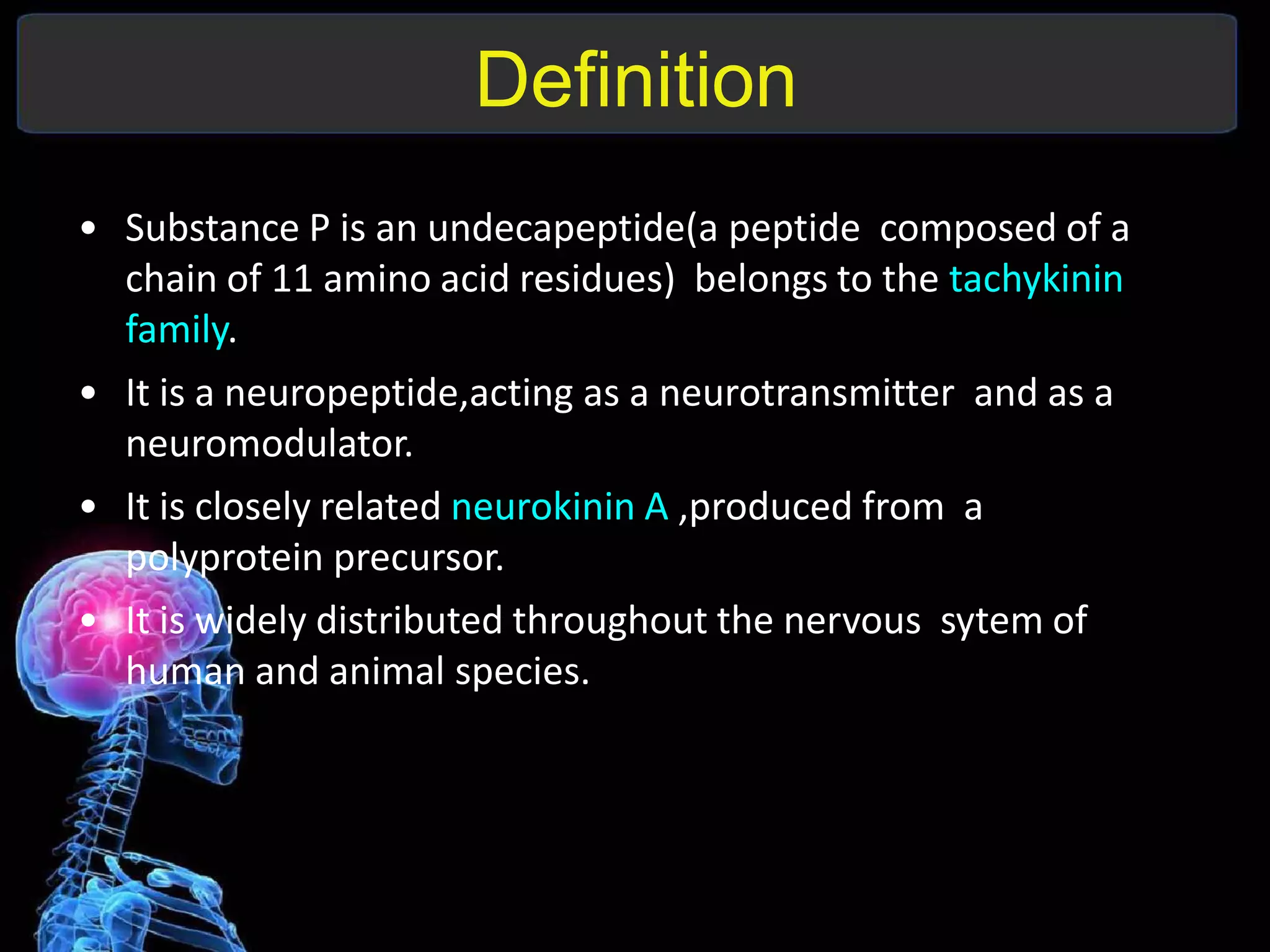 Definition

• Substance P is an undecapeptide(a peptide composed of a chain of 11 amino acid residues) belongs to the tachykinin family.

• It is a neuropeptide,acting as a neurotransmitter and as a neuromodulator.

• It is closely related neurokinin A ,produced from a polyprotein precursor.

• It is widely distributed throughout the nervous sytem of human and animal species.